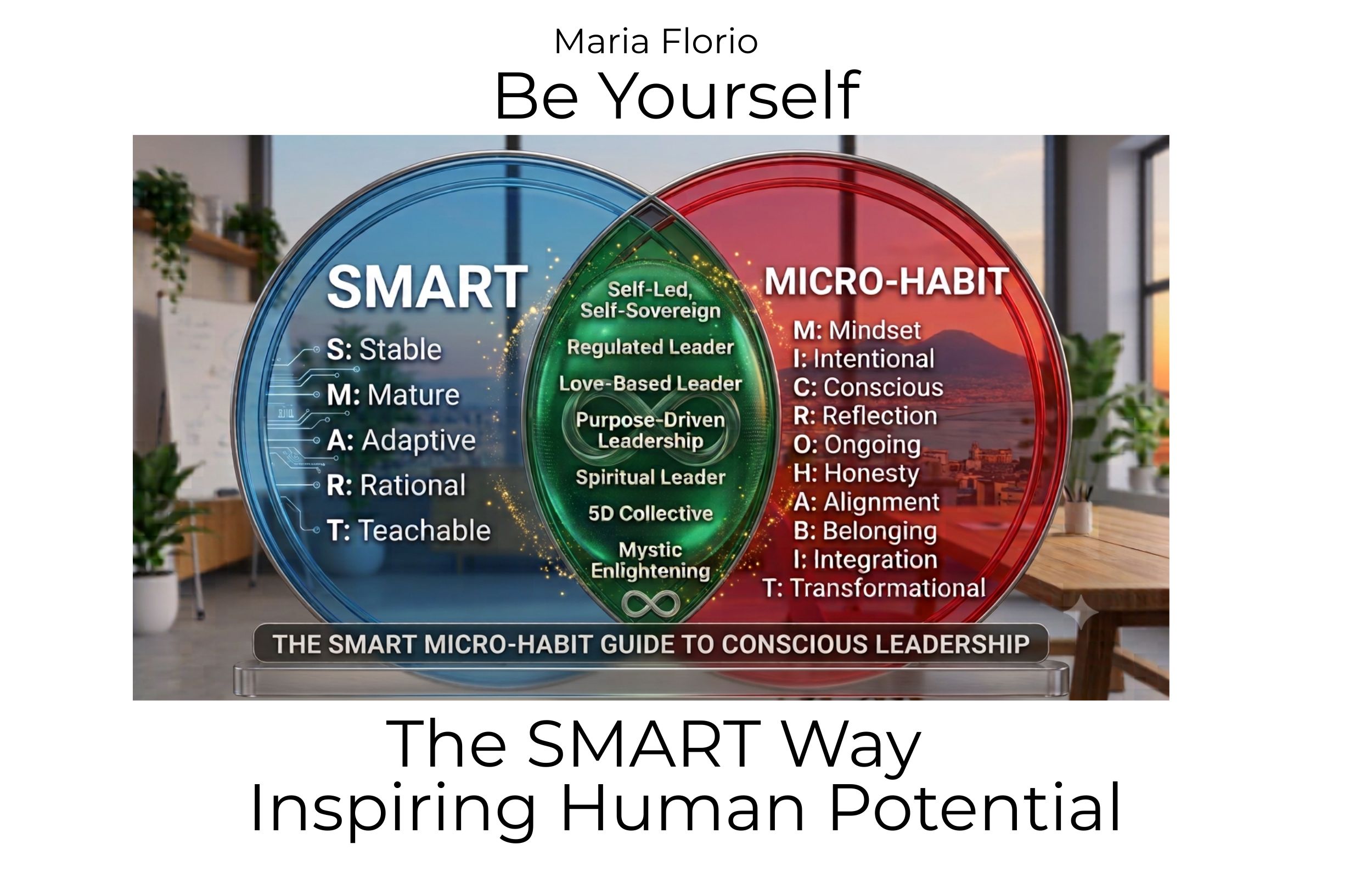 Maria Florio

Be Yourself

SMART

S: Stable
M: Mature
A: Adaptive
R: Rational
T: Teachable

Self-Led, Self-Sovereign
Regulated Leader
Love-Based Leader
Purpose-Driven Leadership
Spiritual Leader
5D Collective
Mystic Enlightening

MICRO-HABIT

M: Mindset
I: Intentional
C: Conscious
R: Reflection
O: Ongoing
H: Honesty
A: Alignment
B: Belonging
I: Integration
T: Transformational

THE SMART MICRO-HABIT GUIDE TO CONSCIOUS LEADERSHIP

The SMART Way
Inspiring Human Potential